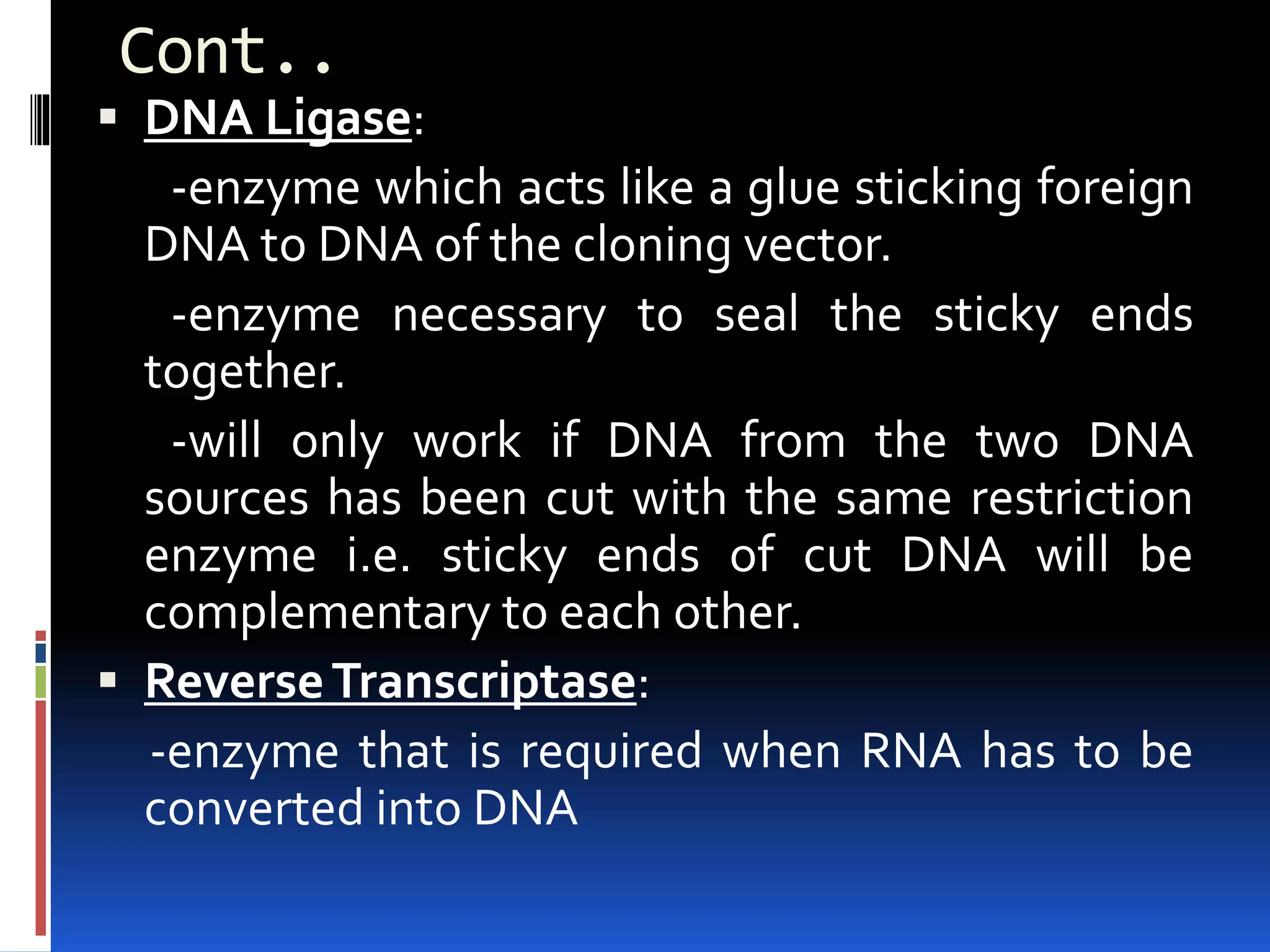 Cont..

▪ DNA Ligase:

-enzyme which acts like a glue sticking foreign DNA to DNA of the cloning vector.

-enzyme necessary to seal the sticky ends together.

-will only work if DNA from the two DNA sources has been cut with the same restriction enzyme i.e. sticky ends of cut DNA will be complementary to each other.

▪ Reverse Transcriptase:

-enzyme that is required when RNA has to be converted into DNA